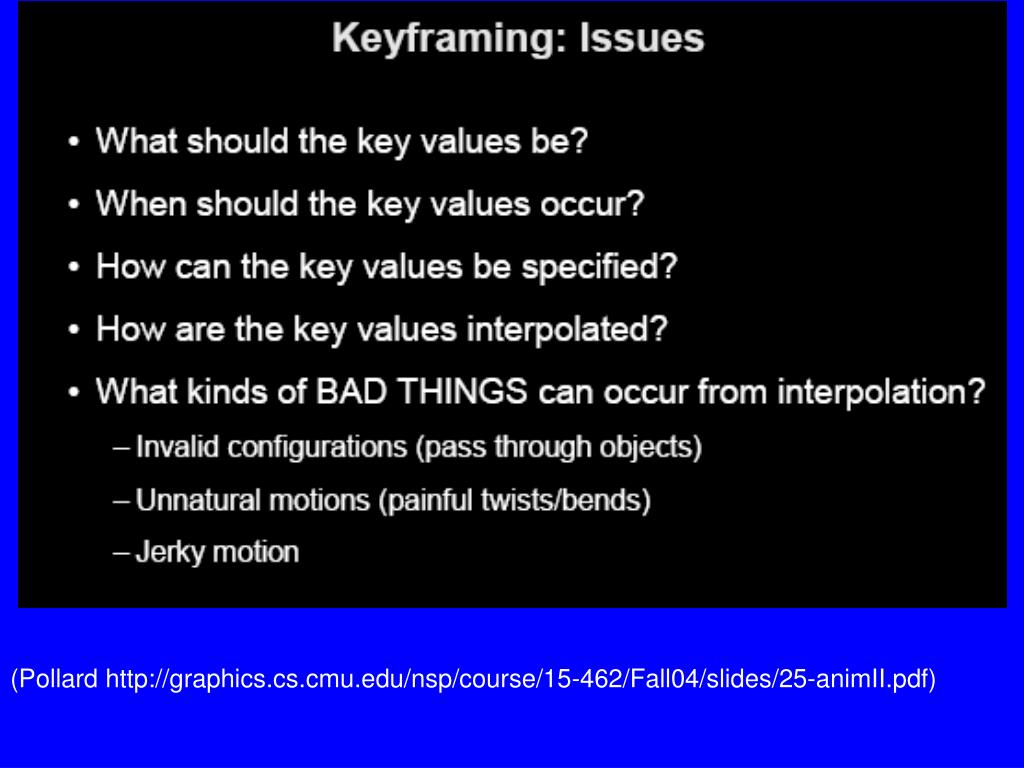 Keyframing: Issues

• What should the key values be?
• When should the key values occur?
• How can the key values be specified?
• How are the key values interpolated?
• What kinds of BAD THINGS can occur from interpolation?
– Invalid configurations (pass through objects)
– Unnatural motions (painful twists/bends)
– Jerky motion

(Pollard http://graphics.cs.cmu.edu/nsp/course/15-462/Fall04/slides/25-animII.pdf)